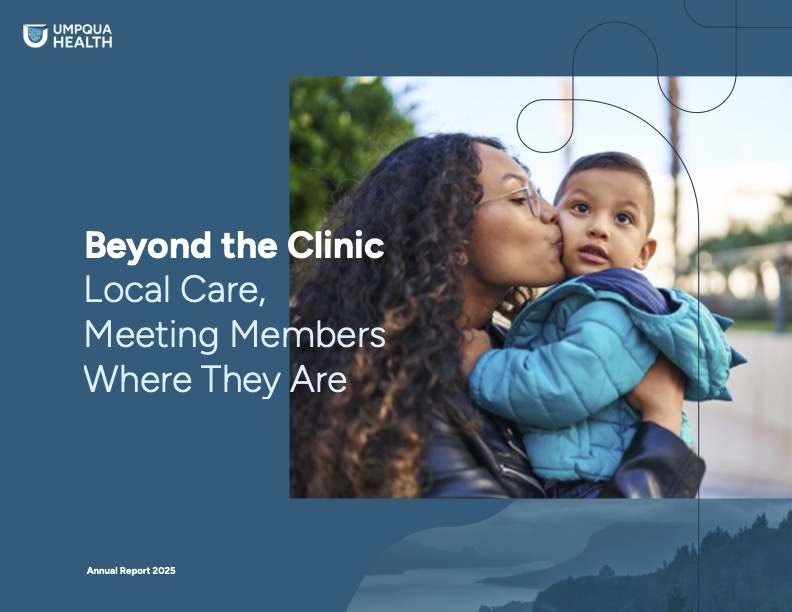 UMPQUA HEALTH

Beyond the Clinic
Local Care, Meeting Members Where They Are

Annual Report 2025